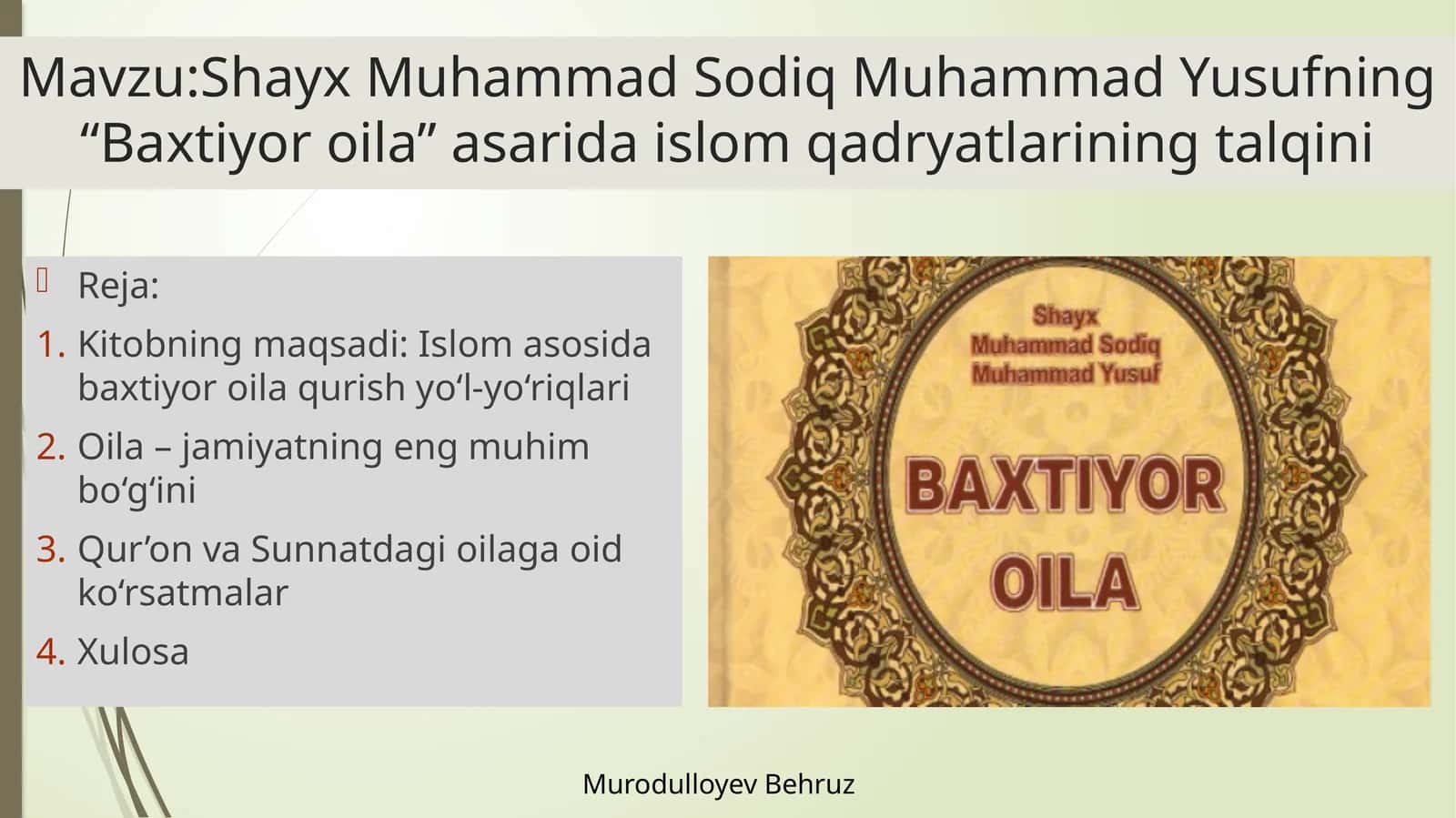 Mavzu:Shayx Muhammad Sodiq Muhammad Yusufning “Baxtiyor oila” asarida islom qadryatlarining talqini

Reja:

1. Kitobning maqsadi: Islom asosida baxtiyor oila qurish yo‘l-yo‘riqlari
2. Oila – jamiyatning eng muhim bo‘g‘ini
3. Qur’on va Sunnatdagi oilaga oid ko‘rsatmalar
4. Xulosa

Shayx
Muhammad Sodiq
Muhammad Yusuf

BAXTIYOR OILA

Murodulloyev Behruz